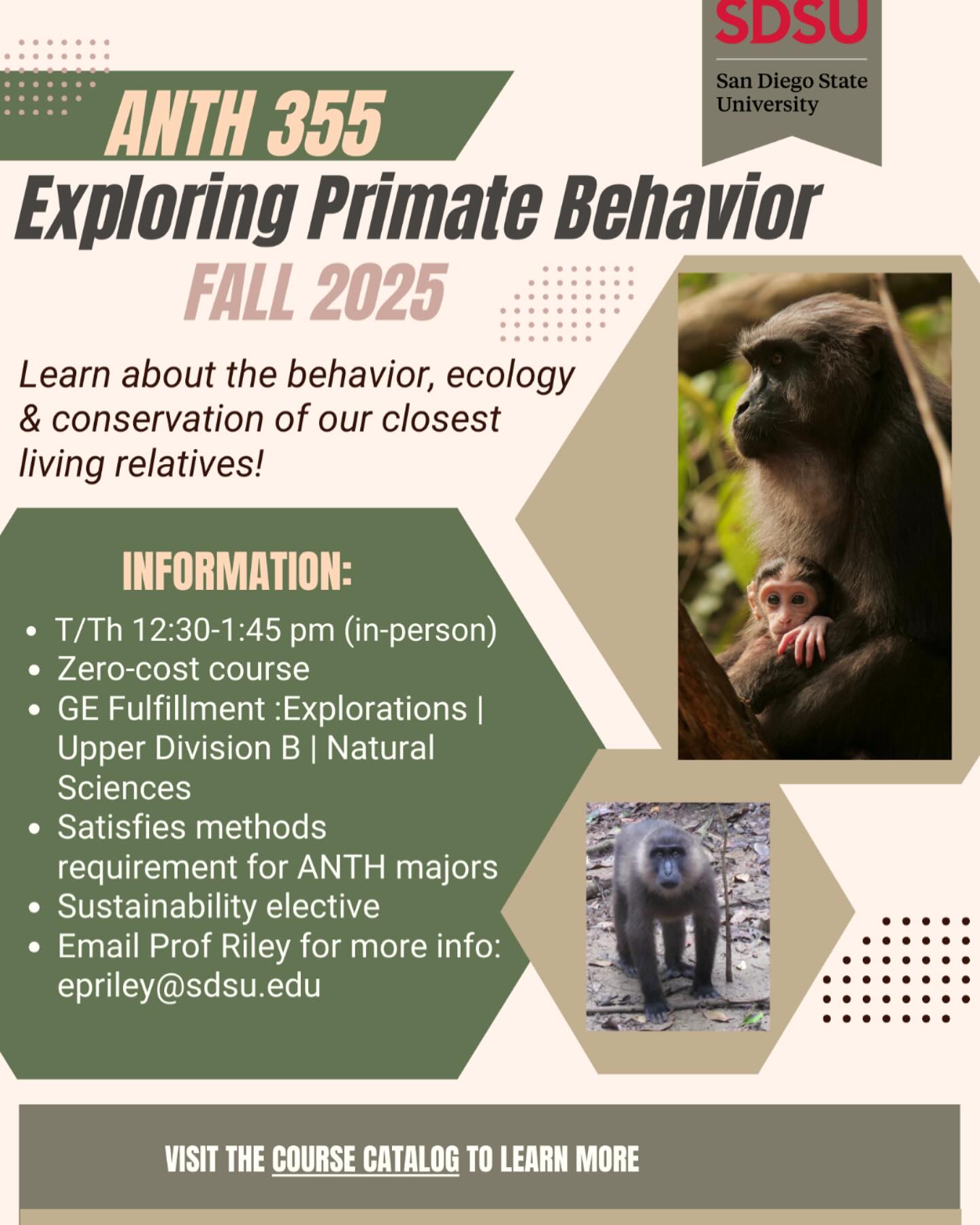 SDSU
San Diego State University

ANTH 355
Exploring Primate Behavior
FALL 2025

Learn about the behavior, ecology & conservation of our closest living relatives!

INFORMATION:

- T/Th 12:30-1:45 pm (in-person)
- Zero-cost course
- GE Fulfillment :Explorations | Upper Division B | Natural Sciences
- Satisfies methods requirement for ANTH majors
- Sustainability elective
- Email Prof Riley for more info: epriley@sdsu.edu

VISIT THE COURSE CATALOG TO LEARN MORE